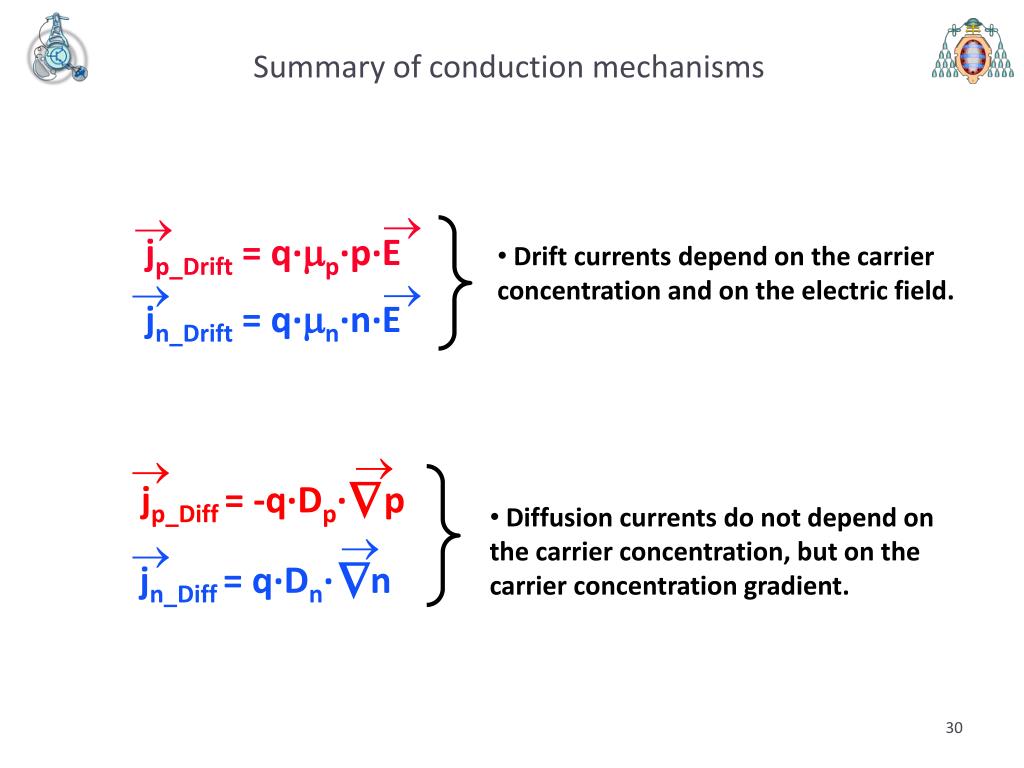 Summary of conduction mechanisms

$\vec{j}_{p\_Drift} = q \cdot \mu_p \cdot p \cdot \vec{E}$

$\vec{j}_{n\_Drift} = q \cdot \mu_n \cdot n \cdot \vec{E}$

• Drift currents depend on the carrier concentration and on the electric field.

$\vec{j}_{p\_Diff} = -q \cdot D_p \cdot \vec{\nabla} p$

$\vec{j}_{n\_Diff} = q \cdot D_n \cdot \vec{\nabla} n$

• Diffusion currents do not depend on the carrier concentration, but on the carrier concentration gradient.

30